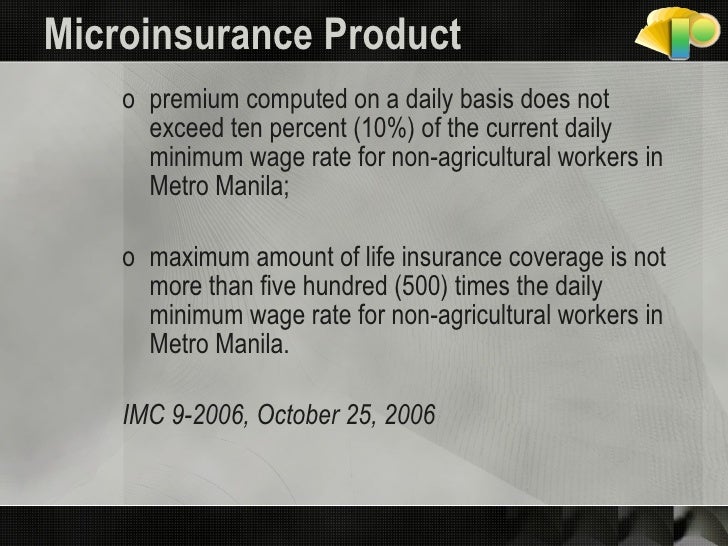 Microinsurance Product

o premium computed on a daily basis does not exceed ten percent (10%) of the current daily minimum wage rate for non-agricultural workers in Metro Manila;

o maximum amount of life insurance coverage is not more than five hundred (500) times the daily minimum wage rate for non-agricultural workers in Metro Manila.

IMC 9-2006, October 25, 2006